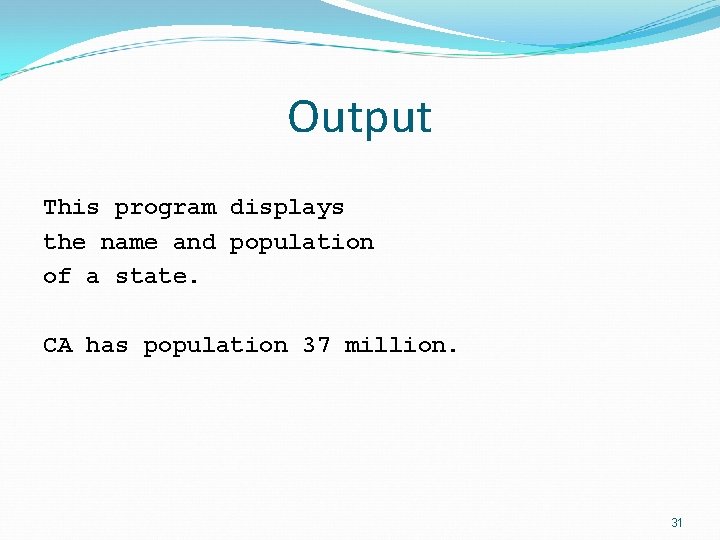 Output

This program displays
the name and population
of a state.

CA has population 37 million.

31